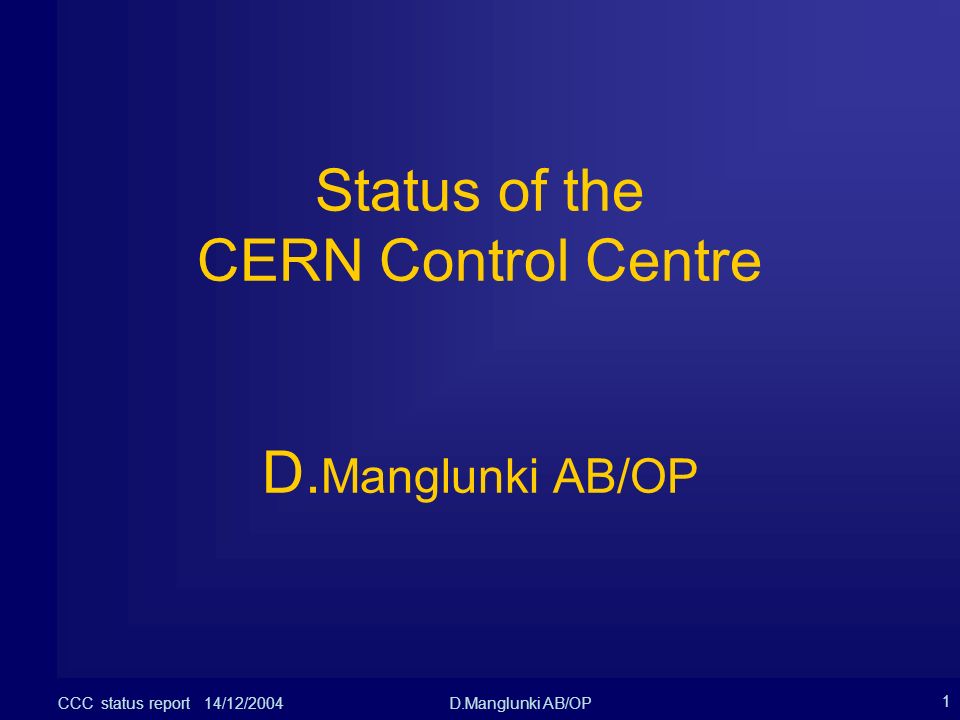 Status of the
CERN Control Centre

D.Manglunki AB/OP

CCC status report 14/12/2004

D.Manglunki AB/OP

1